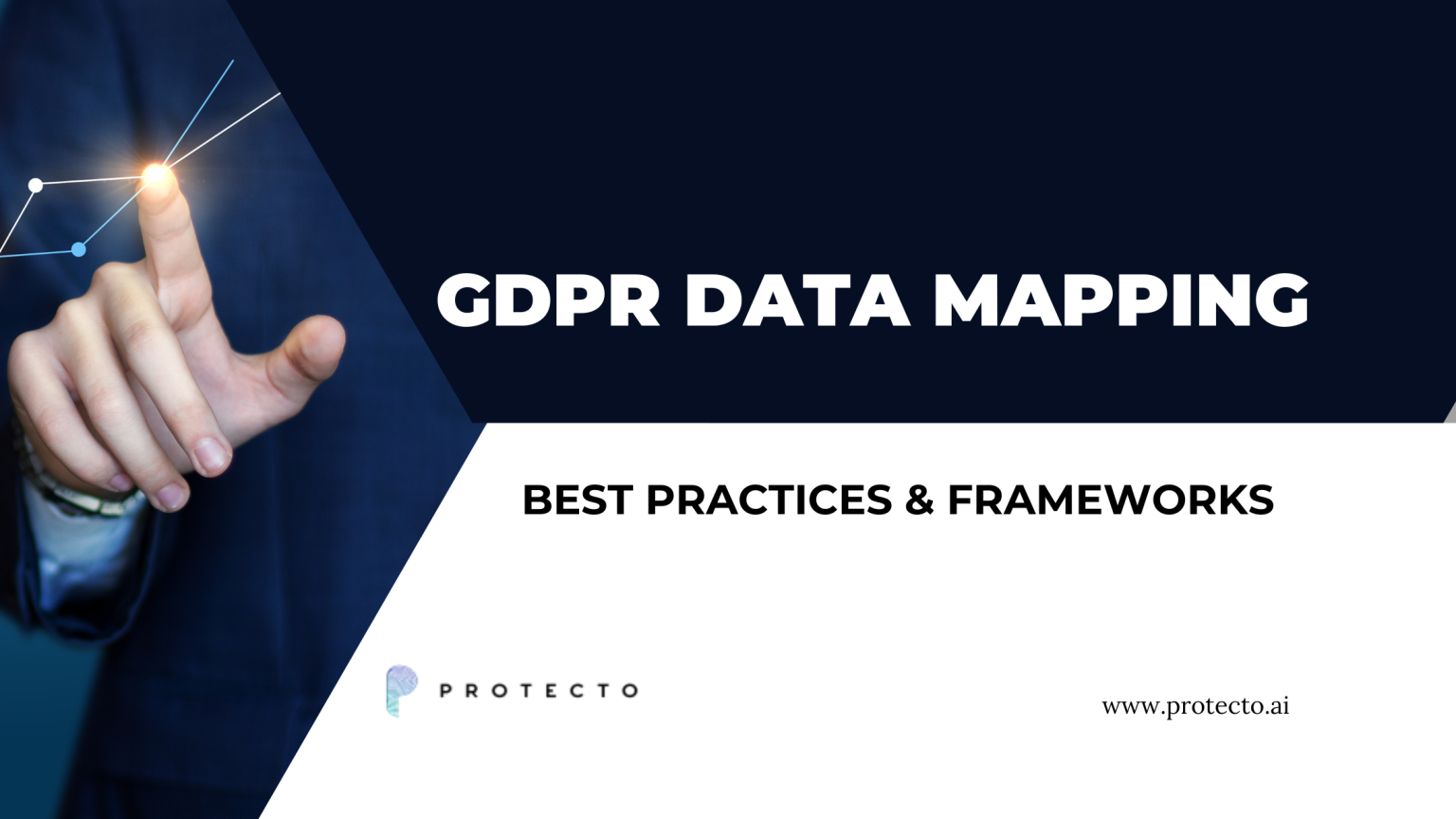 GDPR DATA MAPPING

BEST PRACTICES & FRAMEWORKS

PROTECTO

www.protecto.ai